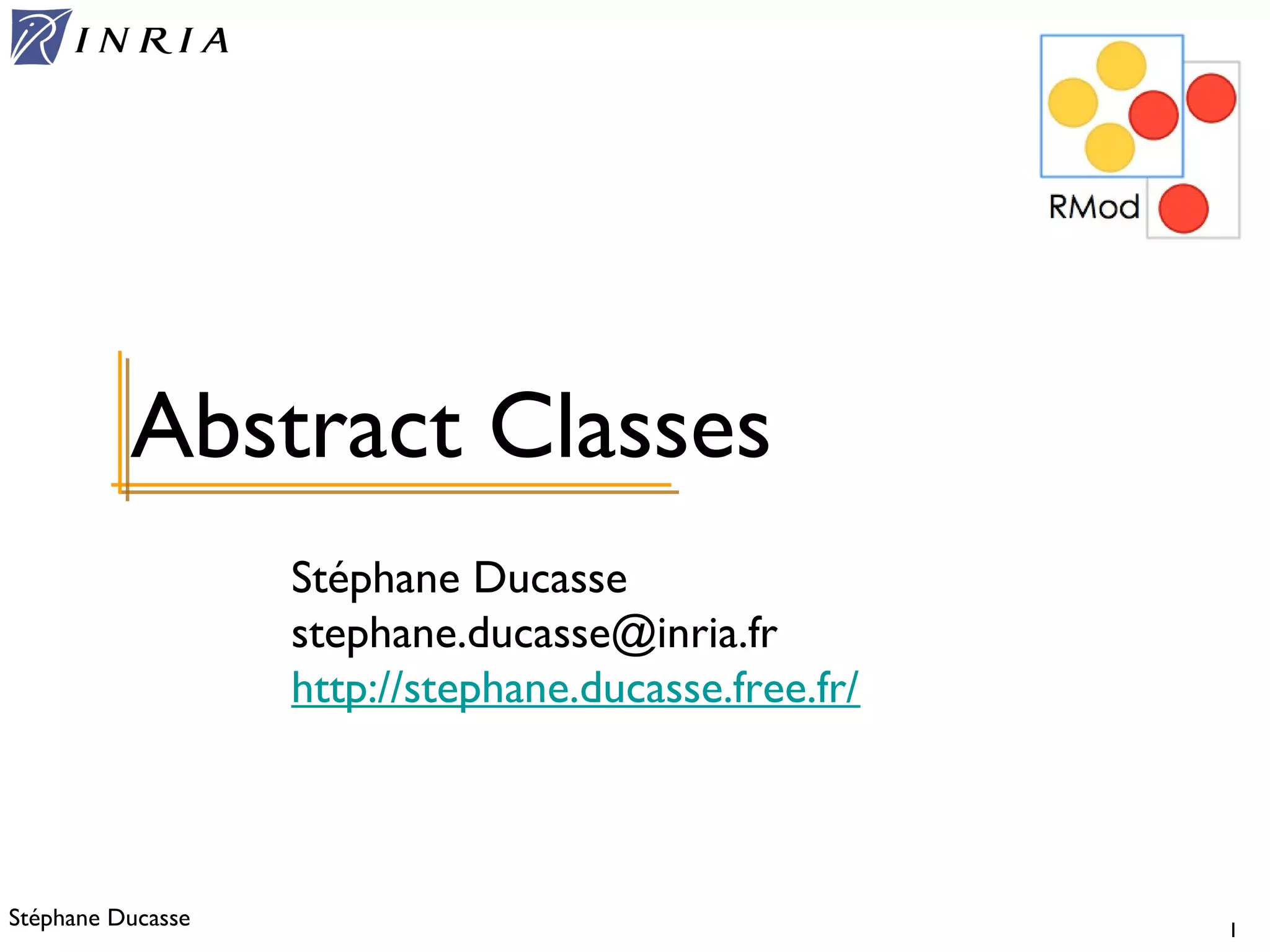 INRIA

RMod

Abstract Classes

Stéphane Ducasse
stephane.ducasse@inria.fr
http://stephane.ducasse.free.fr/

Stéphane Ducasse

1